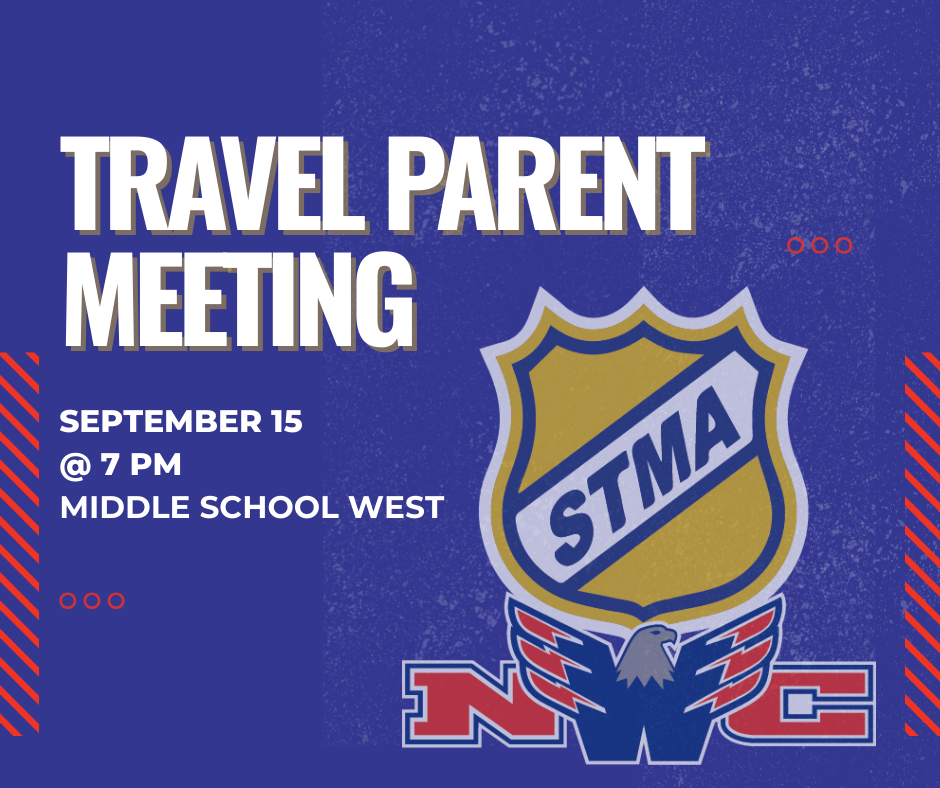 TRAVEL PARENT MEETING

SEPTEMBER 15
@ 7 PM
MIDDLE SCHOOL WEST

STMA

NWC